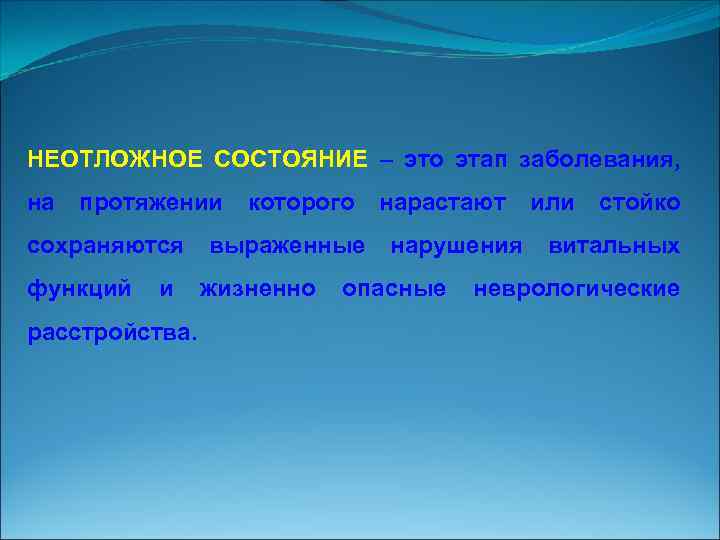 НЕОТЛОЖНОЕ СОСТОЯНИЕ – это этап заболевания, на протяжении которого нарастают или стойко сохраняются выраженные нарушения витальных функций и жизненно опасные неврологические расстройства.